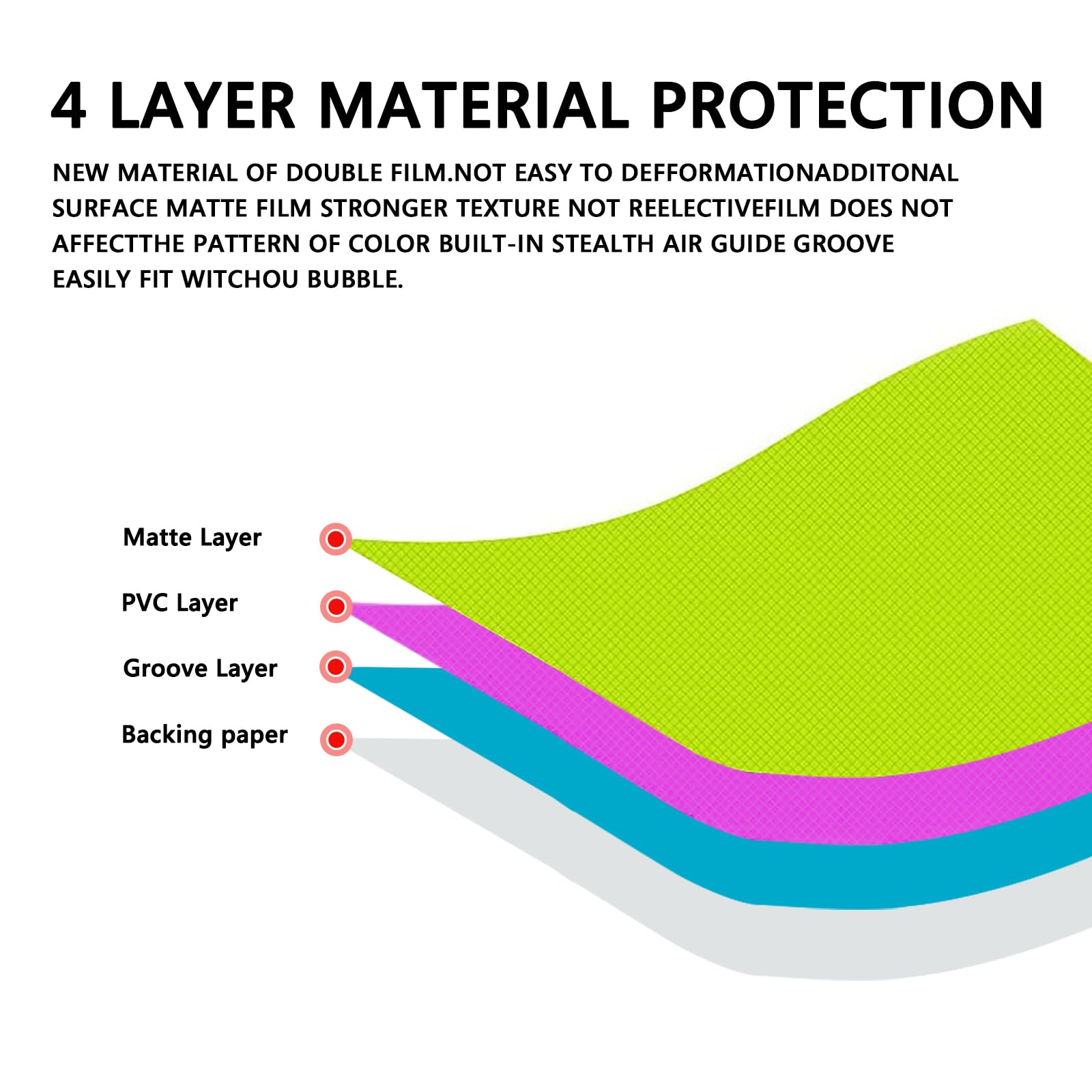 4 LAYER MATERIAL PROTECTION

NEW MATERIAL OF DOUBLE FILM.NOT EASY TO DEFFORMATIONADDITONAL SURFACE MATTE FILM STRONGER TEXTURE NOT REELECTIVEFILM DOES NOT AFFECTTHE PATTERN OF COLOR BUILT-IN STEALTH AIR GUIDE GROOVE EASILY FIT WITCHOU BUBBLE.

Matte Layer

PVC Layer

Groove Layer

Backing paper